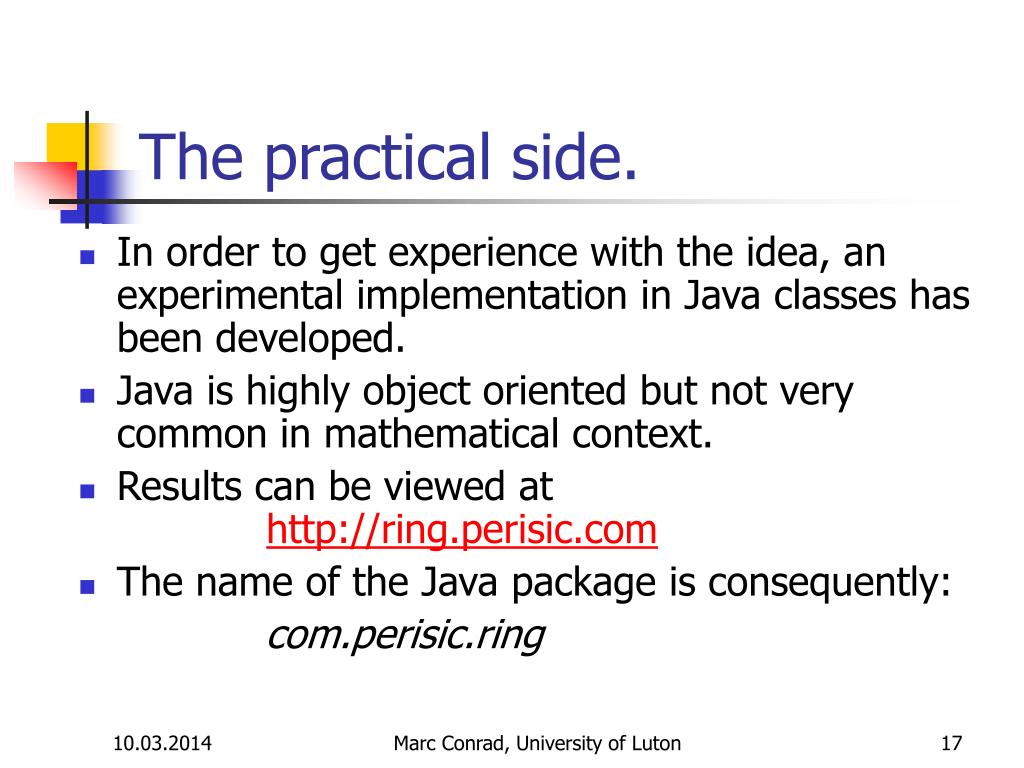 The practical side.

In order to get experience with the idea, an experimental implementation in Java classes has been developed.

Java is highly object oriented but not very common in mathematical context.

Results can be viewed at
http://ring.perisic.com

The name of the Java package is consequently:
com.perisic.ring

10.03.2014

Marc Conrad, University of Luton

17